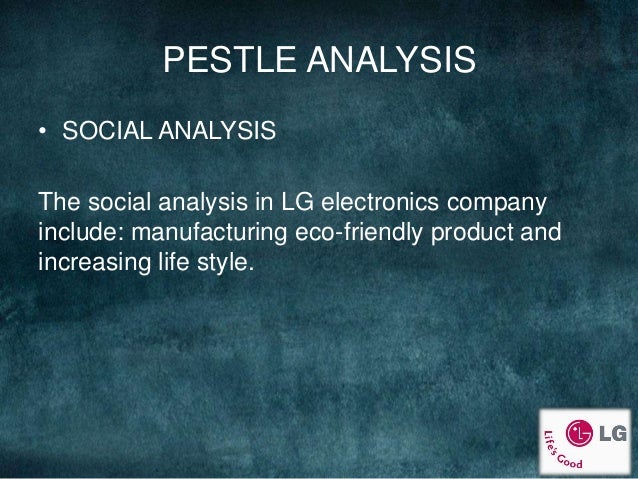 PESTLE ANALYSIS

• SOCIAL ANALYSIS

The social analysis in LG electronics company include: manufacturing eco-friendly product and increasing life style.

LG
Life's Good